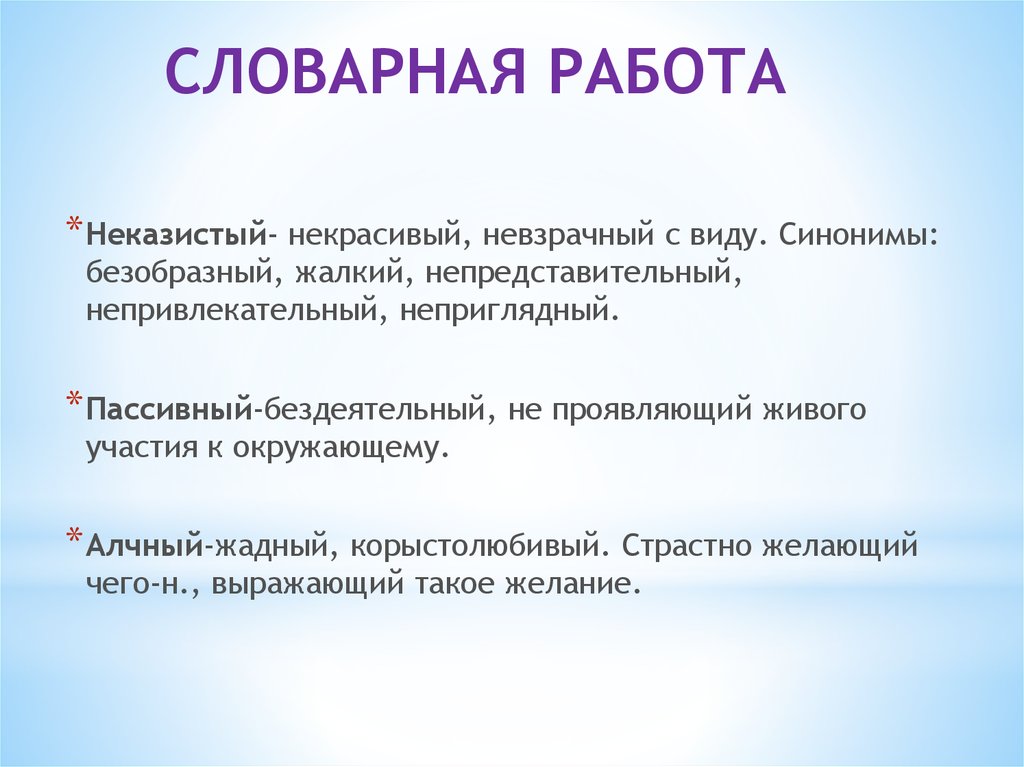 СЛОВАРНАЯ РАБОТА

* Неказистый- некрасивый, невзрачный с виду. Синонимы: безобразный, жалкий, непредставительный, непривлекательный, неприглядный.

* Пассивный-бездеятельный, не проявляющий живого участия к окружающему.

* Алчный-жадный, корыстолюбивый. Страстно желающий чего-н., выражающий такое желание.